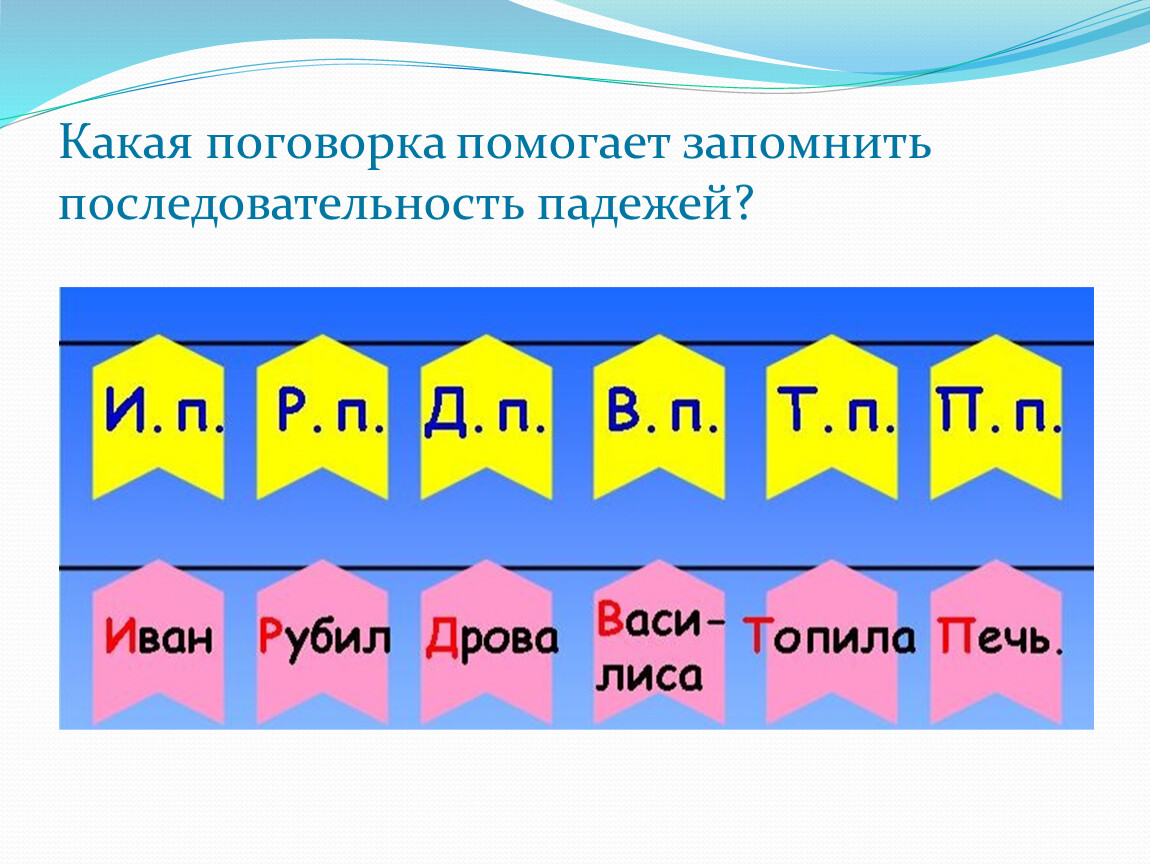 Какая поговорка помогает запомнить последовательность падежей?

И.п. Р.п. Д.п. В.п. Т.п. П.п.

Иван Рубил Дрова Василиса Топила Печь.